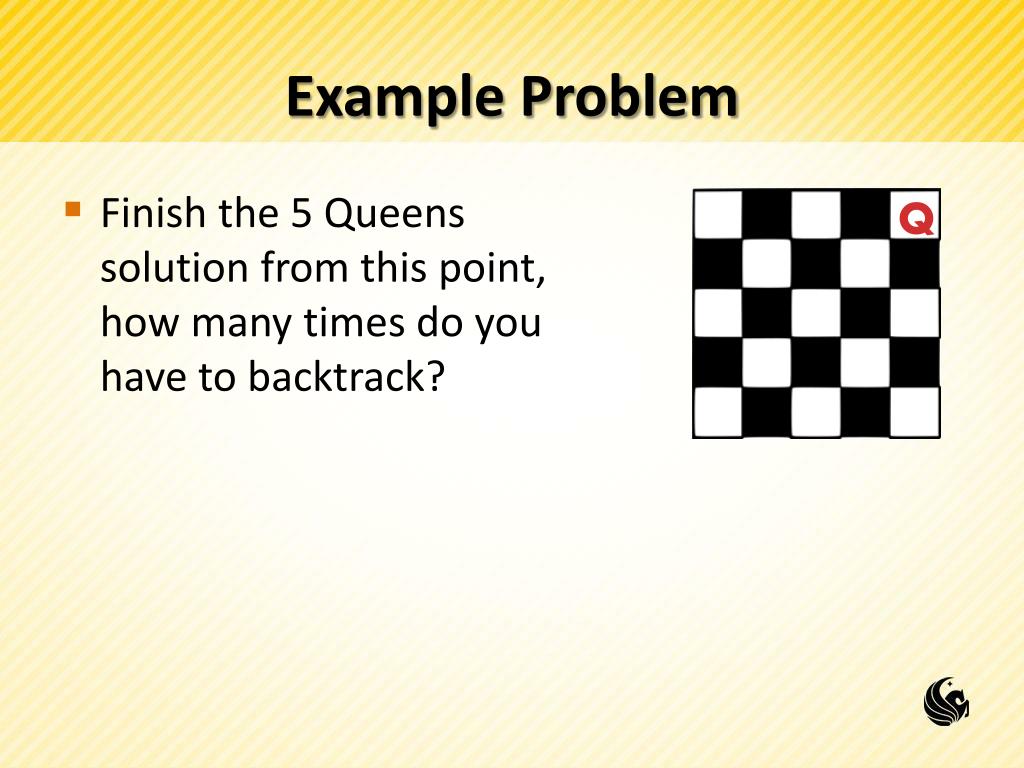 Example Problem

Finish the 5 Queens solution from this point, how many times do you have to backtrack?

Q